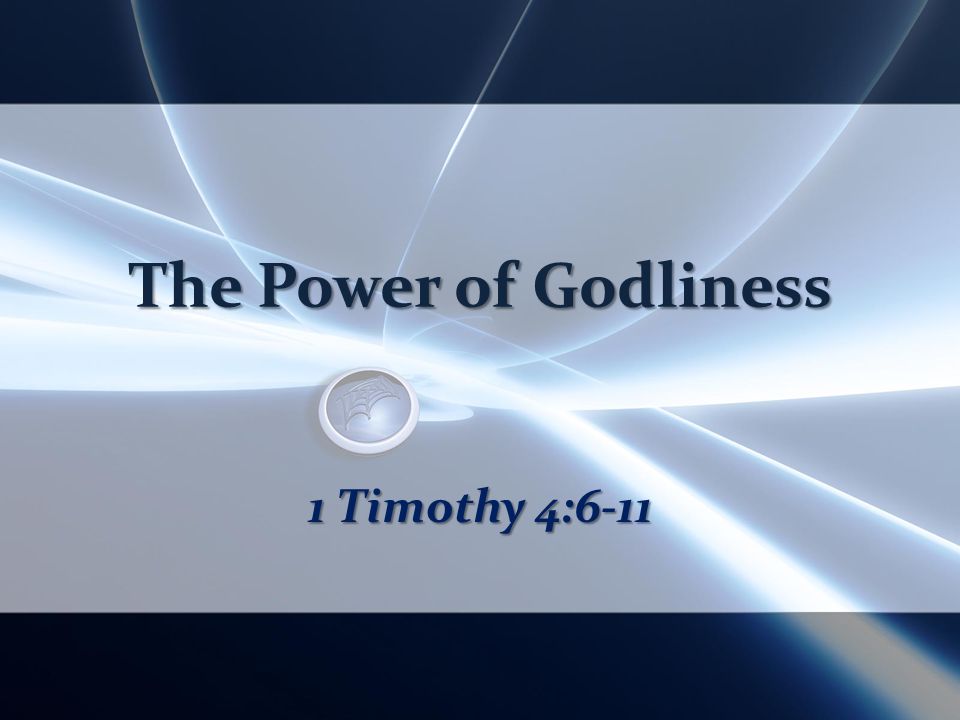 The Power of Godliness

1 Timothy 4:6-11